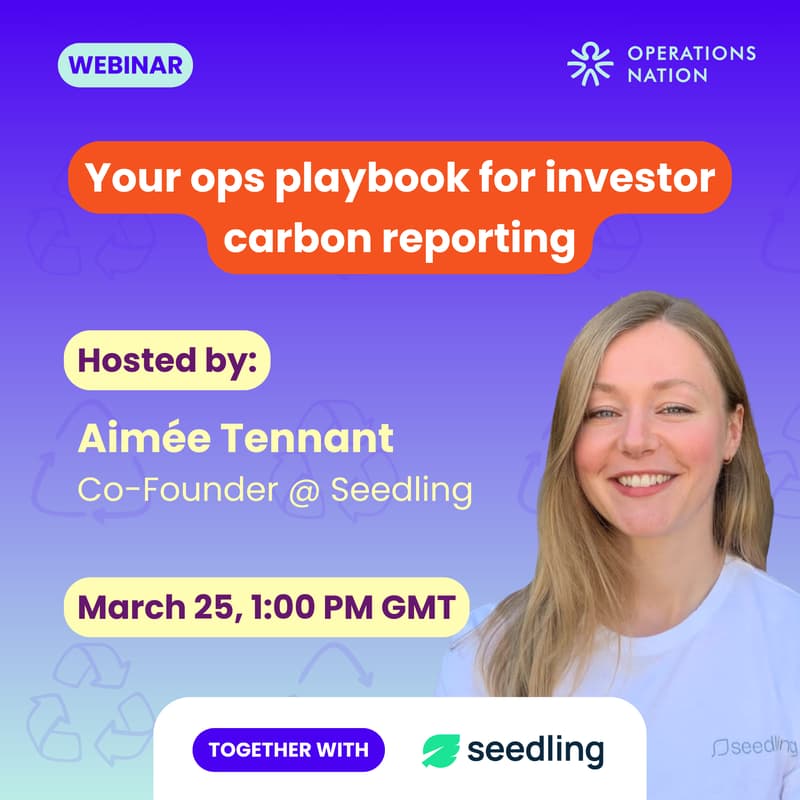 WEBINAR

OPERATIONS NATION

Your ops playbook for investor carbon reporting

Hosted by:

Aimée Tennant
Co-Founder @ Seedling

March 25, 1:00 PM GMT

TOGETHER WITH

seedling

seedling